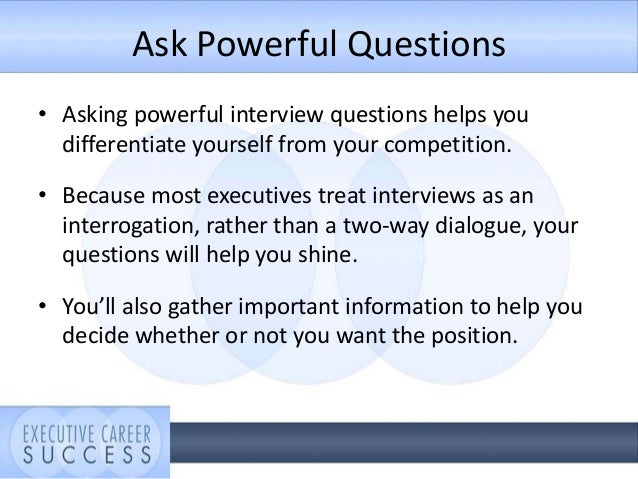 Ask Powerful Questions

• Asking powerful interview questions helps you differentiate yourself from your competition.

• Because most executives treat interviews as an interrogation, rather than a two-way dialogue, your questions will help you shine.

• You'll also gather important information to help you decide whether or not you want the position.

EXECUTIVE CAREER SUCCESS